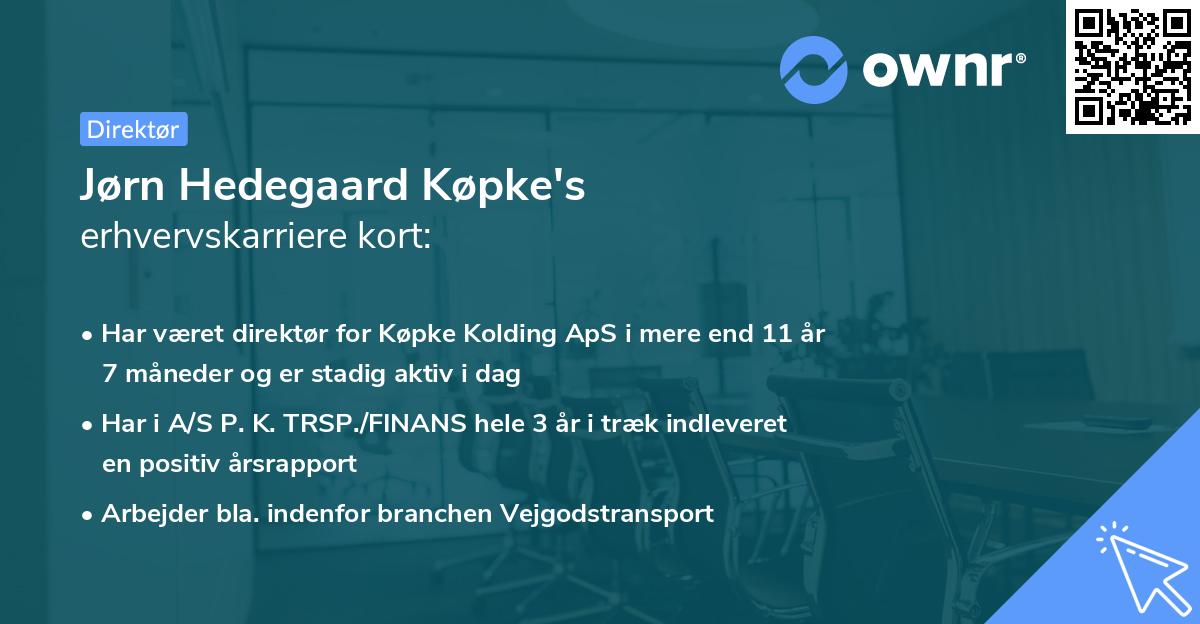 ownr®

Direktør

Jørn Hedegaard Køpke's
erhvervskarriere kort:

• Har været direktør for Køpke Kolding ApS i mere end 11 år 7 måneder og er stadig aktiv i dag

• Har i A/S P. K. TRSP./FINANS hele 3 år i træk indleveret en positiv årsrapport

• Arbejder bla. indenfor branchen Vejgodstransport